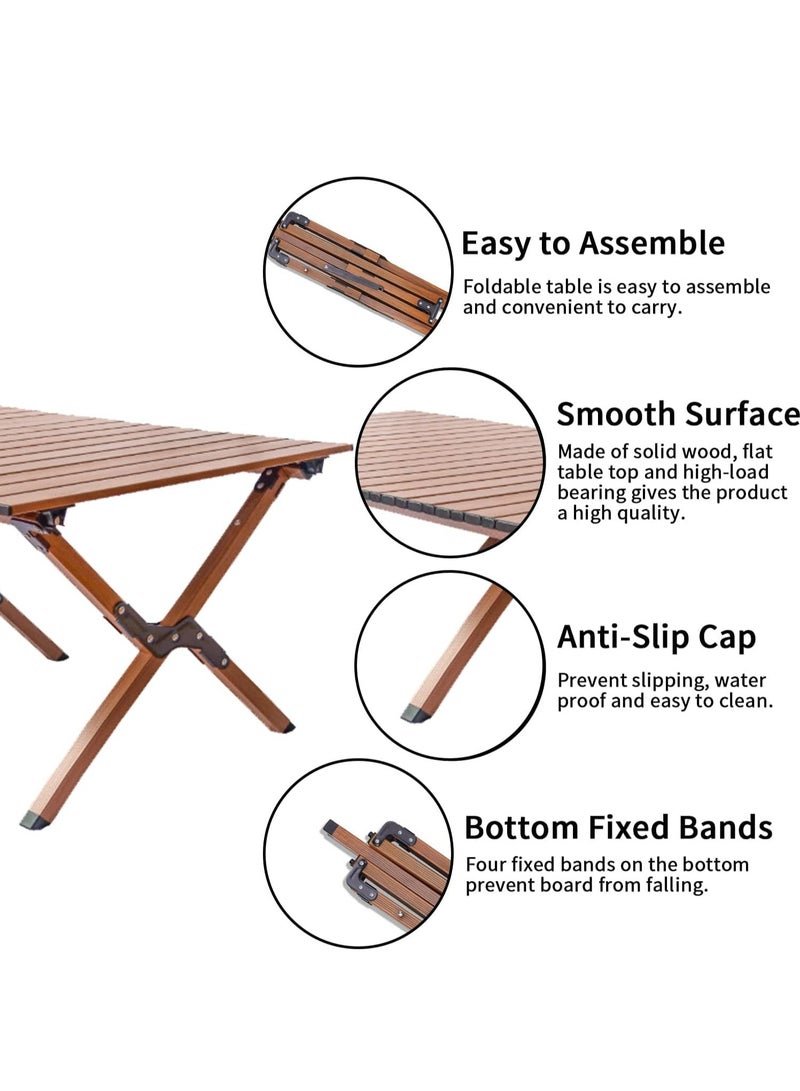 Easy to Assemble

Foldable table is easy to assemble and convenient to carry.

Smooth Surface

Made of solid wood, flat table top and high-load bearing gives the product a high quality.

Anti-Slip Cap

Prevent slipping, water proof and easy to clean.

Bottom Fixed Bands

Four fixed bands on the bottom prevent board from falling.